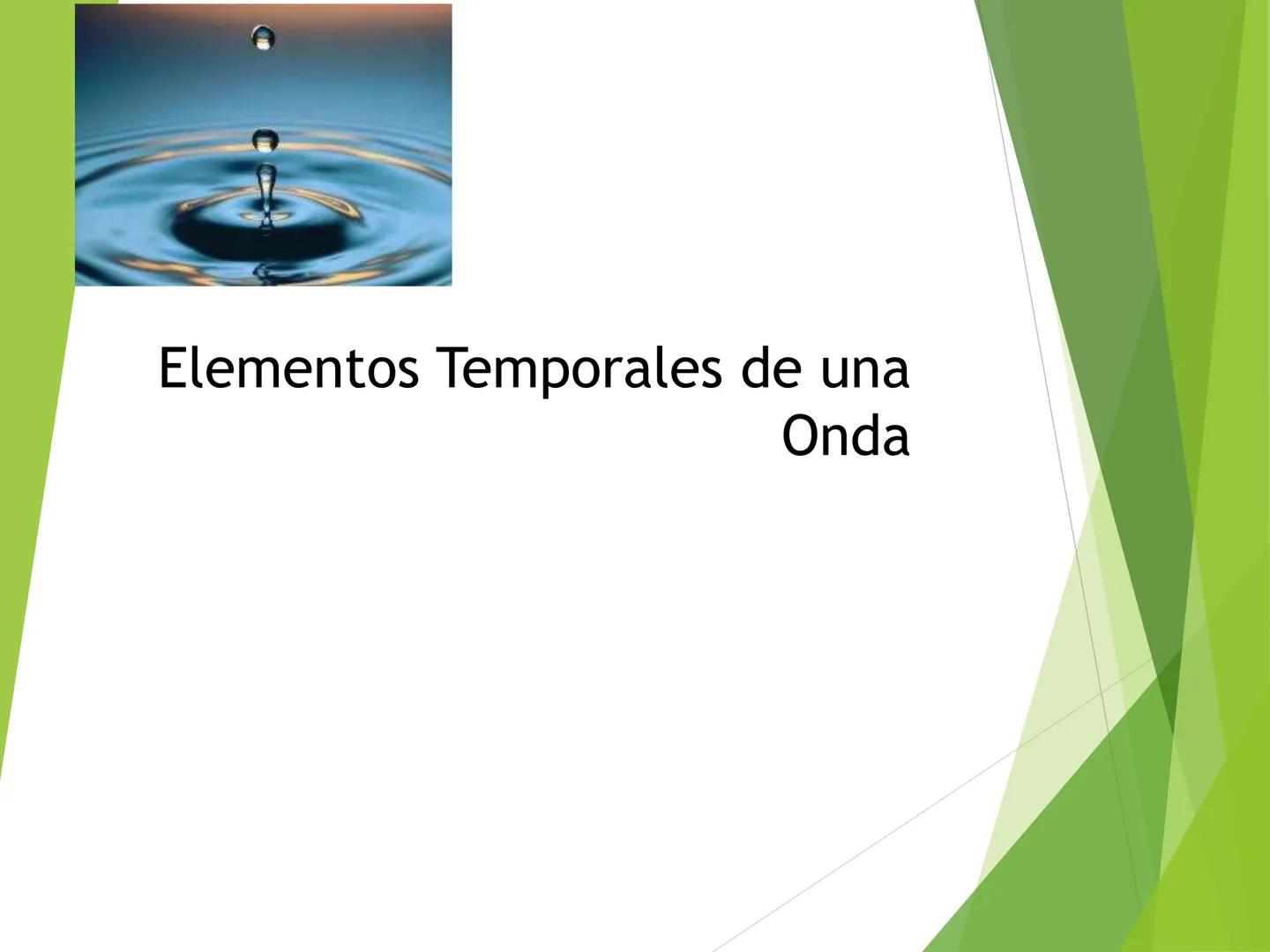 Elementos Temporales de una Onda